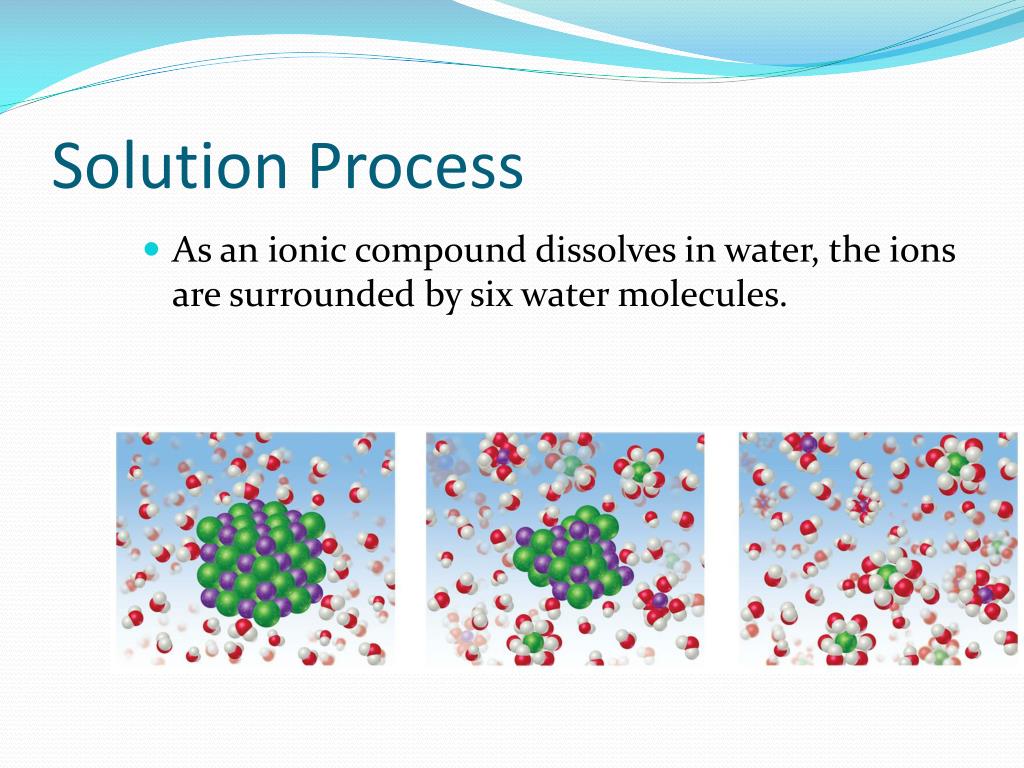 Solution Process

As an ionic compound dissolves in water, the ions are surrounded by six water molecules.